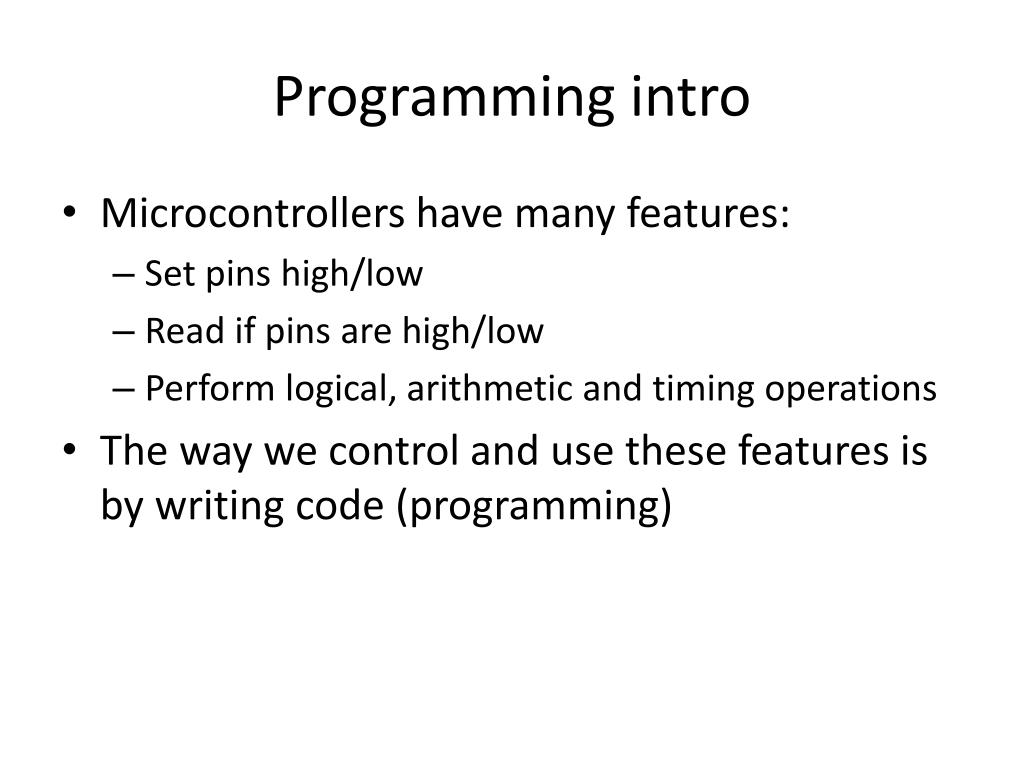 Programming intro

• Microcontrollers have many features:
– Set pins high/low
– Read if pins are high/low
– Perform logical, arithmetic and timing operations
• The way we control and use these features is by writing code (programming)